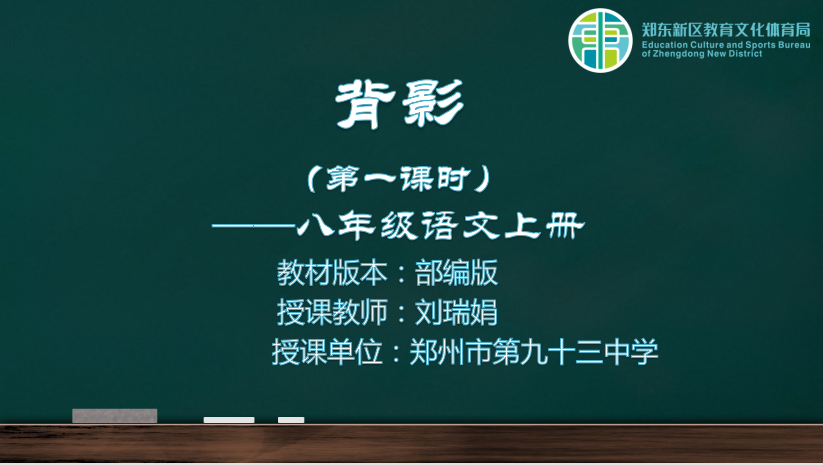 郑东新区教育文化体育局
Education Culture and Sports Bureau of Zhengdong New District

背影

（第一课时）

——八年级语文上册

教材版本：部编版

授课教师：刘瑞娟

授课单位：郑州市第九十三中学